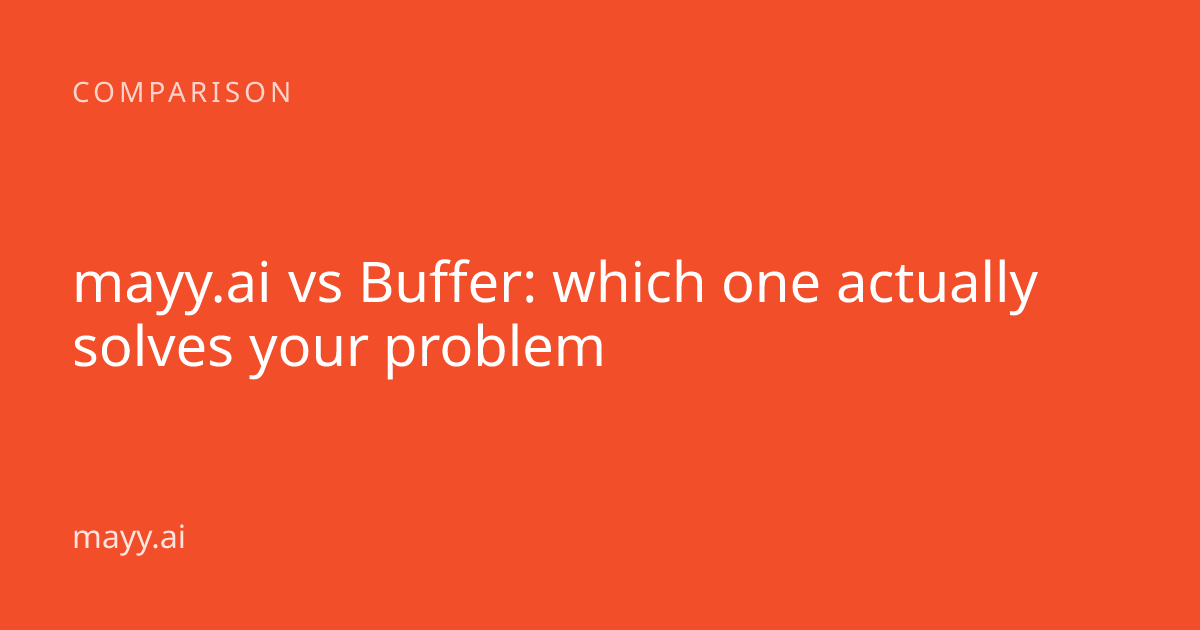 COMPARISON

mayy.ai vs Buffer: which one actually solves your problem

mayy.ai